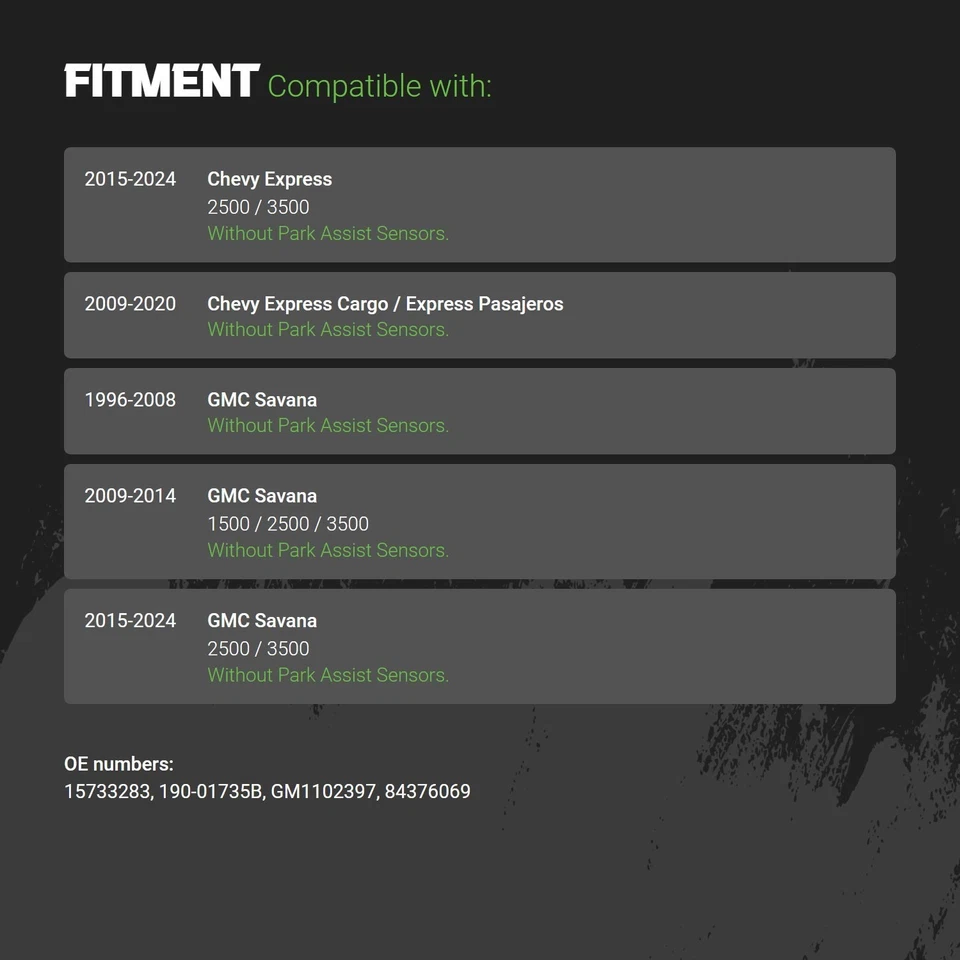 FITMENT Compatible with:

2015-2024 Chevy Express
2500 / 3500
Without Park Assist Sensors.

2009-2020 Chevy Express Cargo / Express Pasajeros
Without Park Assist Sensors.

1996-2008 GMC Savana
Without Park Assist Sensors.

2009-2014 GMC Savana
1500 / 2500 / 3500
Without Park Assist Sensors.

2015-2024 GMC Savana
2500 / 3500
Without Park Assist Sensors.

OE numbers:
15733283, 190-01735B, GM1102397, 84376069